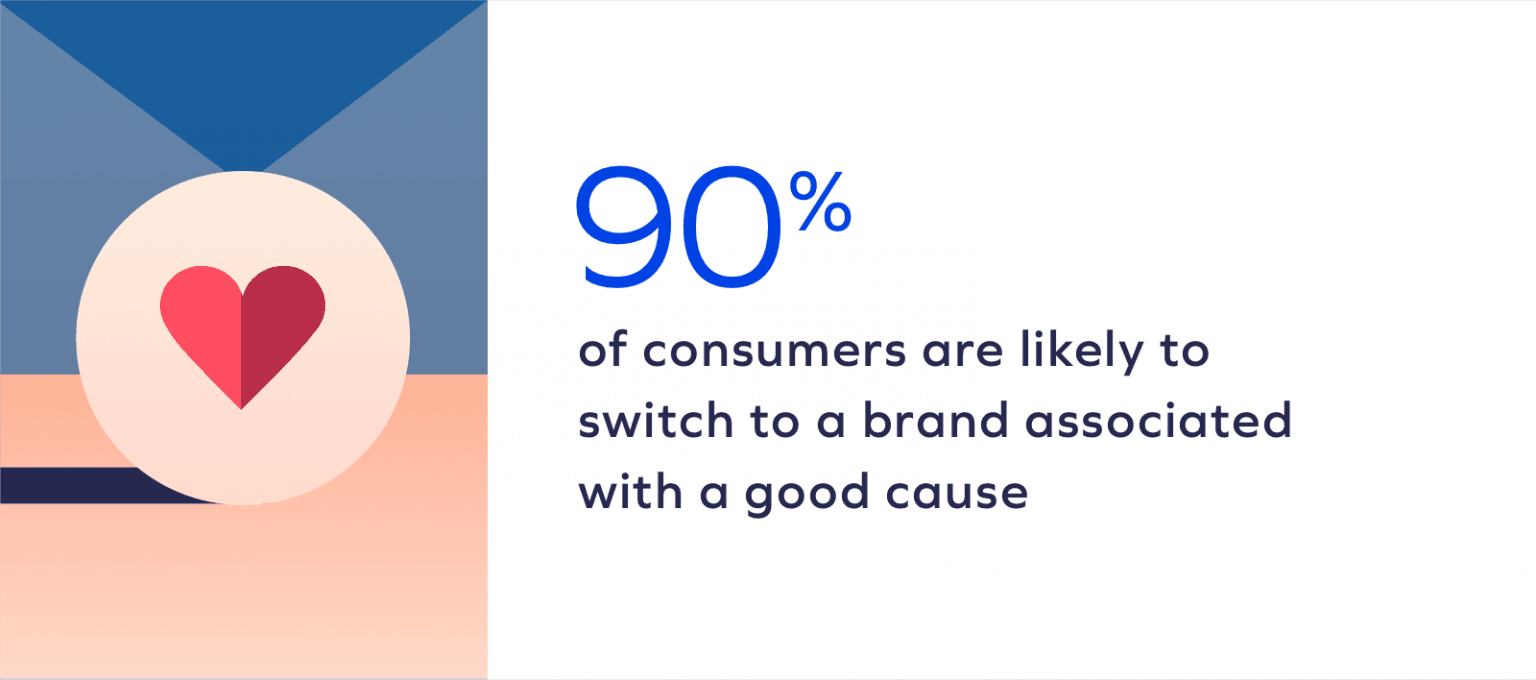 90%

of consumers are likely to switch to a brand associated with a good cause